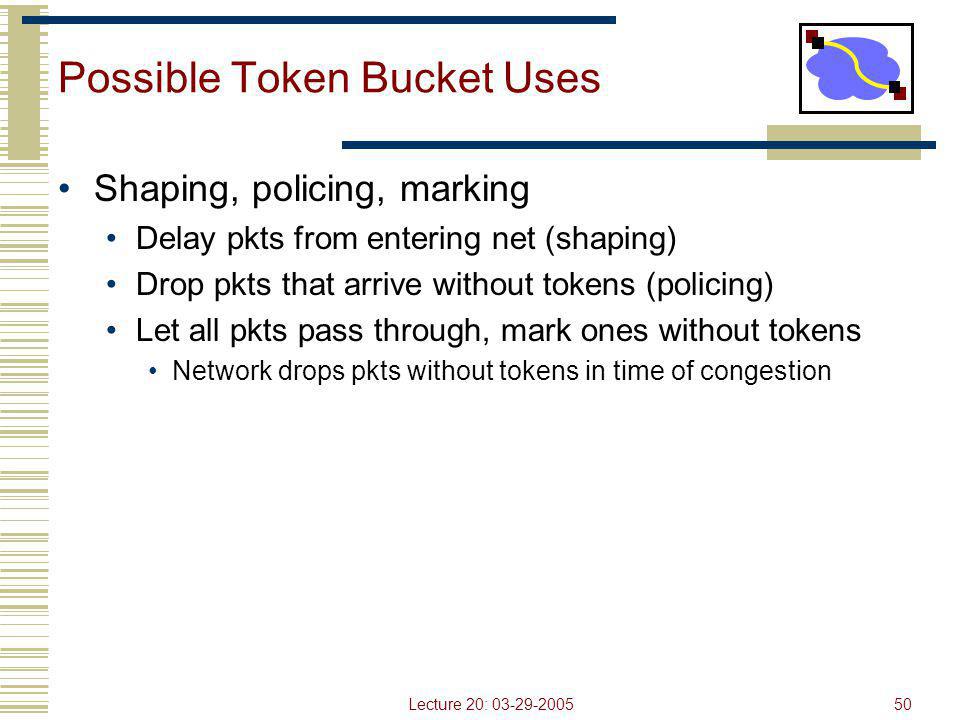 Possible Token Bucket Uses

• Shaping, policing, marking
  • Delay pkts from entering net (shaping)
  • Drop pkts that arrive without tokens (policing)
  • Let all pkts pass through, mark ones without tokens
    • Network drops pkts without tokens in time of congestion

Lecture 20: 03-29-2005

50